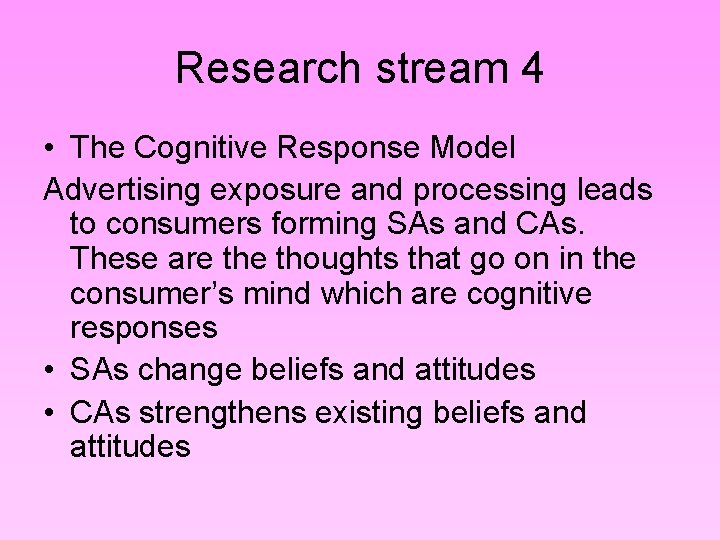 Research stream 4

• The Cognitive Response Model

Advertising exposure and processing leads to consumers forming SAs and CAs. These are the thoughts that go on in the consumer's mind which are cognitive responses

• SAs change beliefs and attitudes
• CAs strengthens existing beliefs and attitudes